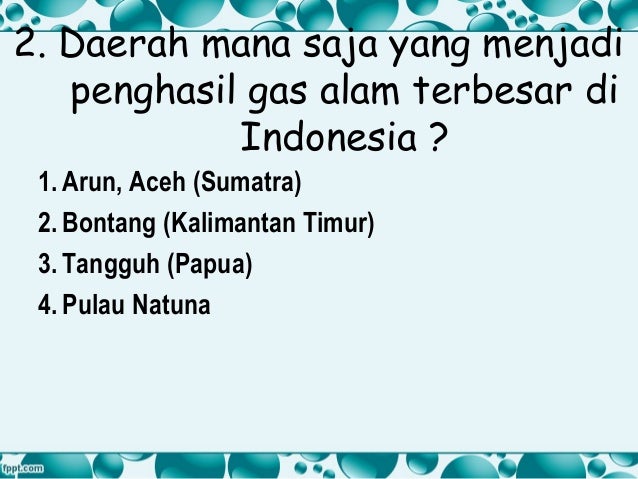 2. Daerah mana saja yang menjadi penghasil gas alam terbesar di Indonesia ?

1. Arun, Aceh (Sumatra)
2. Bontang (Kalimantan Timur)
3. Tangguh (Papua)
4. Pulau Natuna

fppt.com